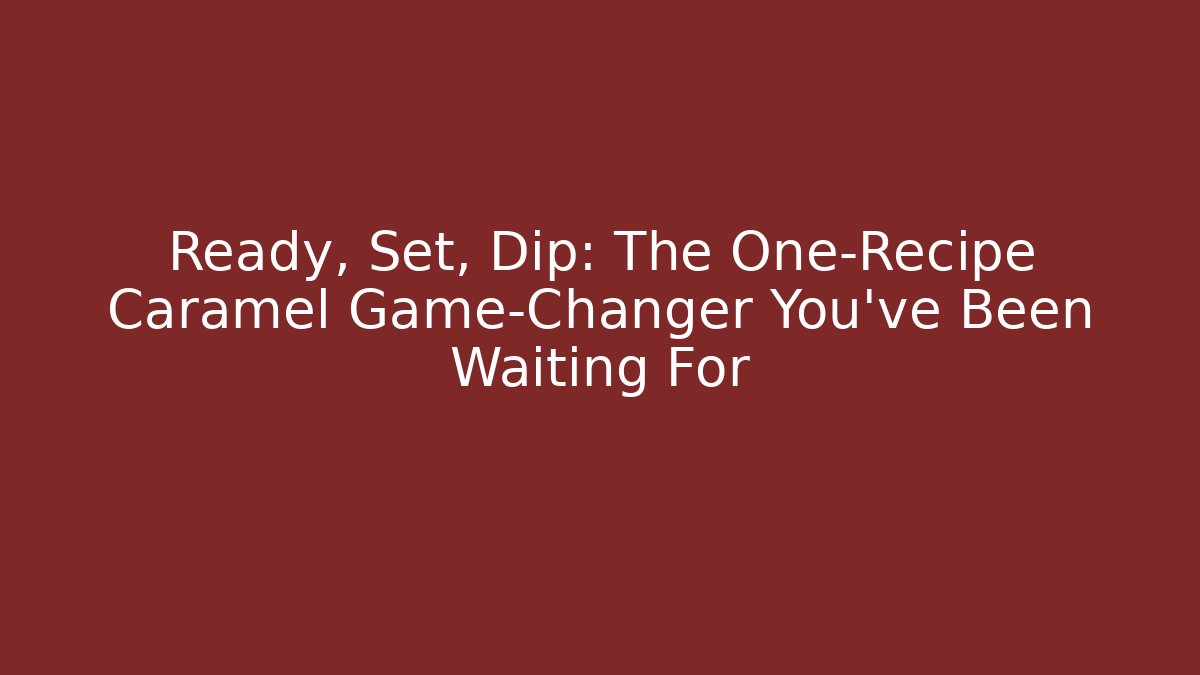 Ready, Set, Dip: The One-Recipe Caramel Game-Changer You've Been Waiting For